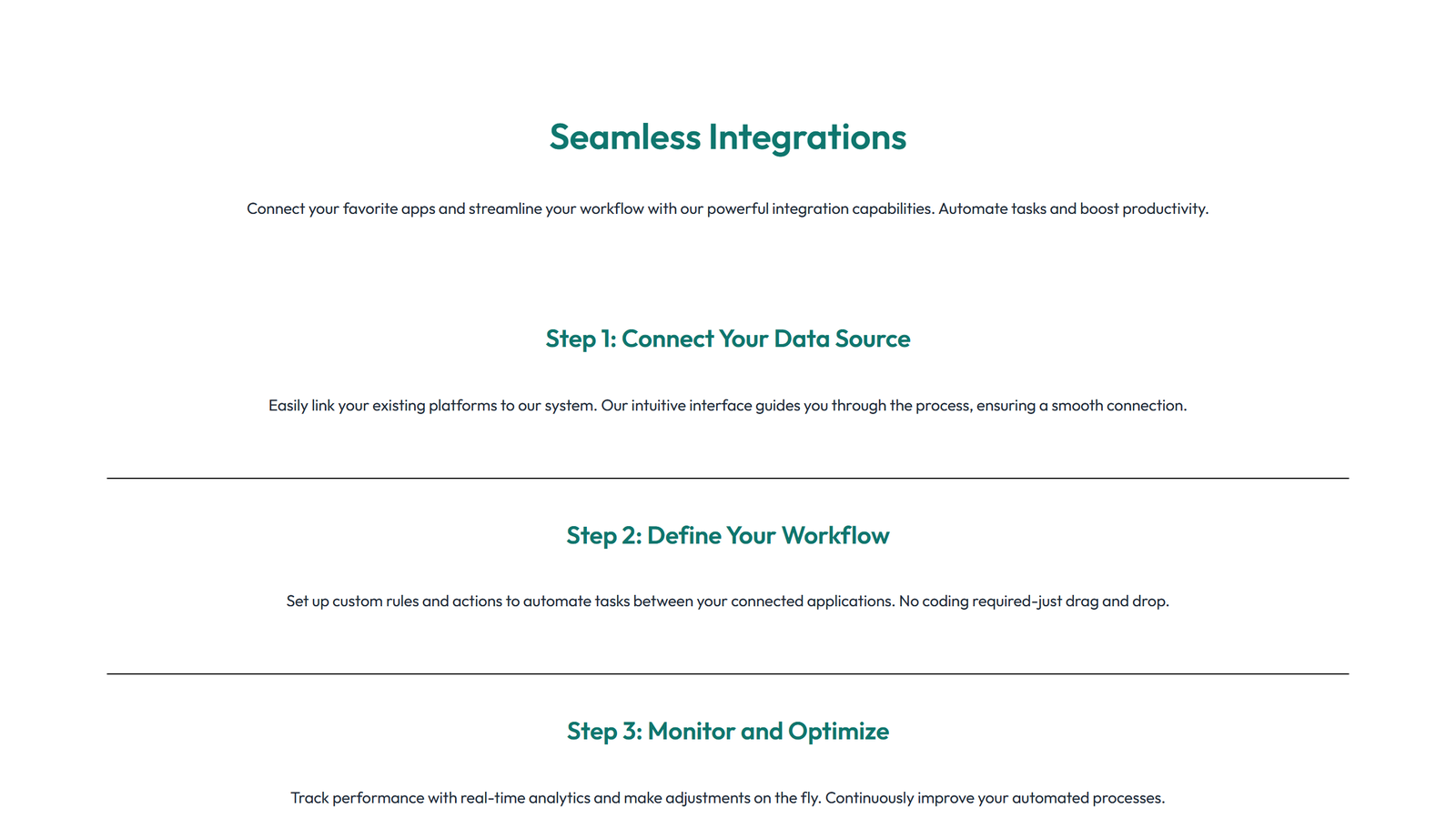 Seamless Integrations

Connect your favorite apps and streamline your workflow with our powerful integration capabilities. Automate tasks and boost productivity.

Step 1: Connect Your Data Source

Easily link your existing platforms to our system. Our intuitive interface guides you through the process, ensuring a smooth connection.

Step 2: Define Your Workflow

Set up custom rules and actions to automate tasks between your connected applications. No coding required-just drag and drop.

Step 3: Monitor and Optimize

Track performance with real-time analytics and make adjustments on the fly. Continuously improve your automated processes.